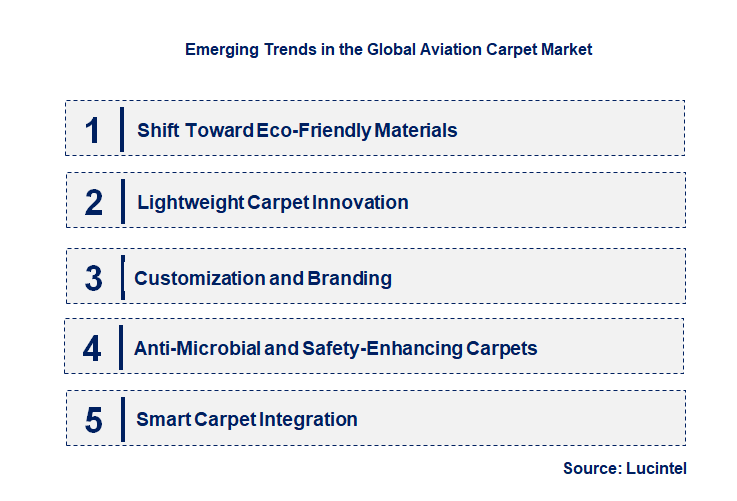 Emerging Trends in the Global Aviation Carpet Market

1 Shift Toward Eco-Friendly Materials

2 Lightweight Carpet Innovation

3 Customization and Branding

4 Anti-Microbial and Safety-Enhancing Carpets

5 Smart Carpet Integration

Source: Lucintel